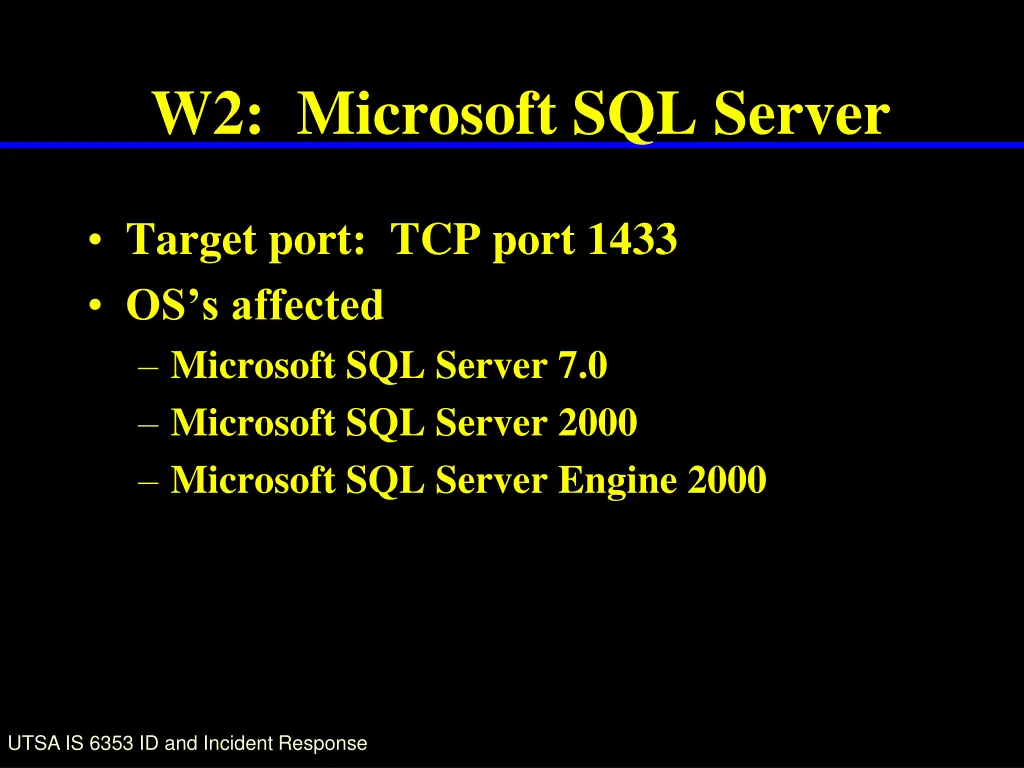 W2: Microsoft SQL Server

• Target port: TCP port 1433
• OS's affected
– Microsoft SQL Server 7.0
– Microsoft SQL Server 2000
– Microsoft SQL Server Engine 2000

UTSA IS 6353 ID and Incident Response